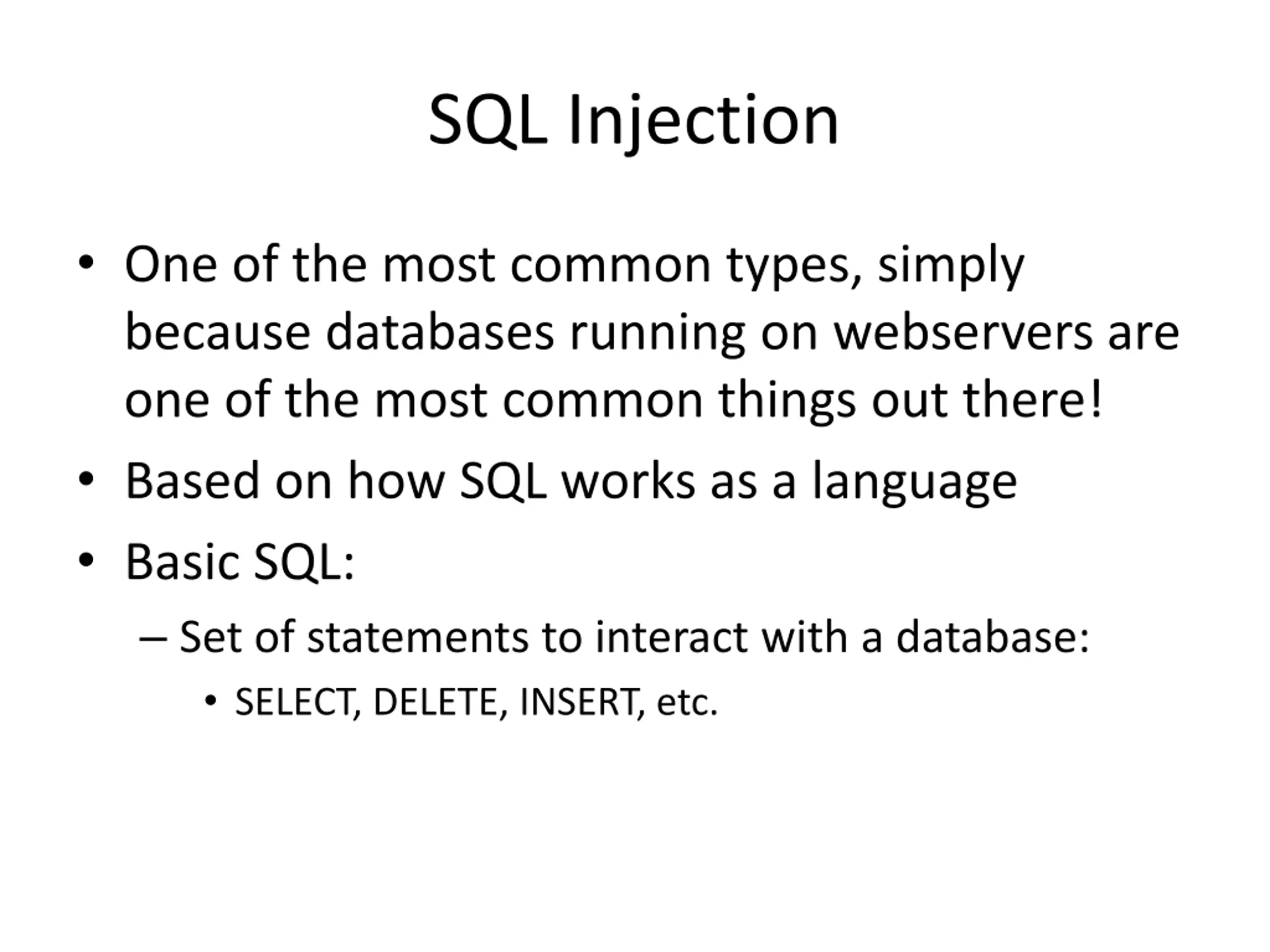 SQL Injection

• One of the most common types, simply because databases running on webservers are one of the most common things out there!

• Based on how SQL works as a language

• Basic SQL:

– Set of statements to interact with a database:

• SELECT, DELETE, INSERT, etc.